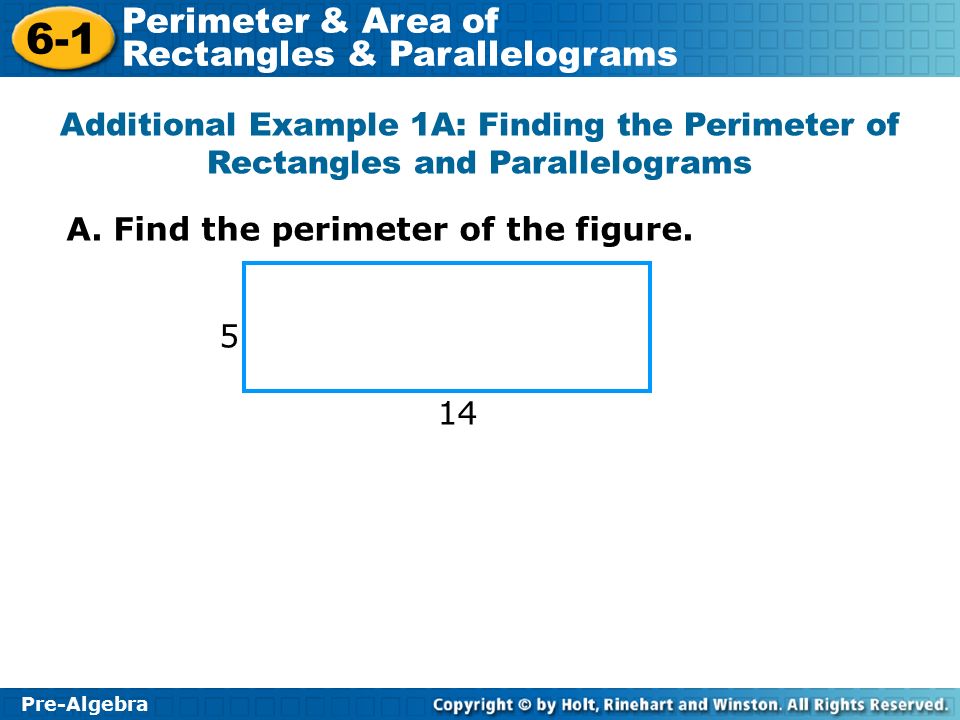 6-1 Perimeter & Area of Rectangles & Parallelograms

Additional Example 1A: Finding the Perimeter of Rectangles and Parallelograms

A. Find the perimeter of the figure.

5

14

Pre-Algebra

Copyright © by Holt, Rinehart and Winston. All Rights Reserved.